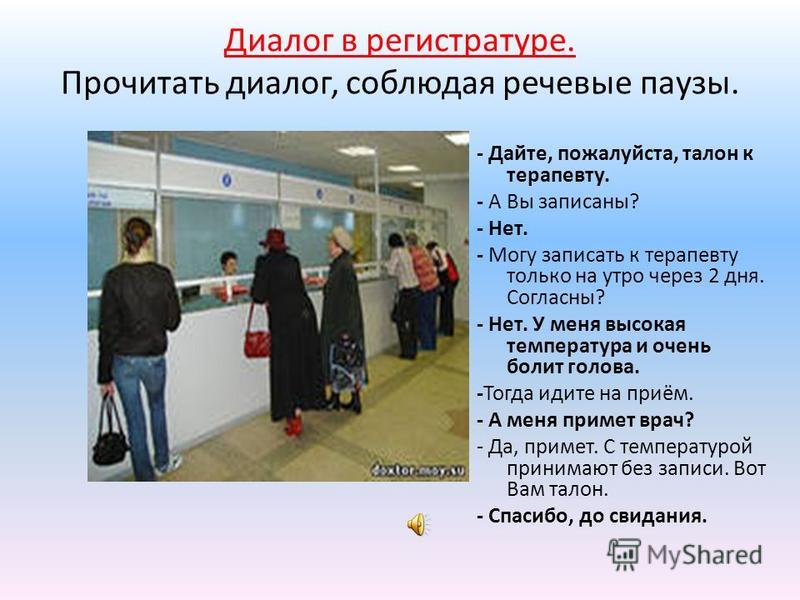 Диалог в регистратуре.
Прочитать диалог, соблюдая речевые паузы.

doktor.moy.su

- Дайте, пожалуйста, талон к терапевту.

- А Вы записаны?

- Нет.

- Могу записать к терапевту только на утро через 2 дня. Согласны?

- Нет. У меня высокая температура и очень болит голова.

-Тогда идите на приём.

- А меня примет врач?

- Да, примет. С температурой принимают без записи. Вот Вам талон.

- Спасибо, до свидания.

MyShared